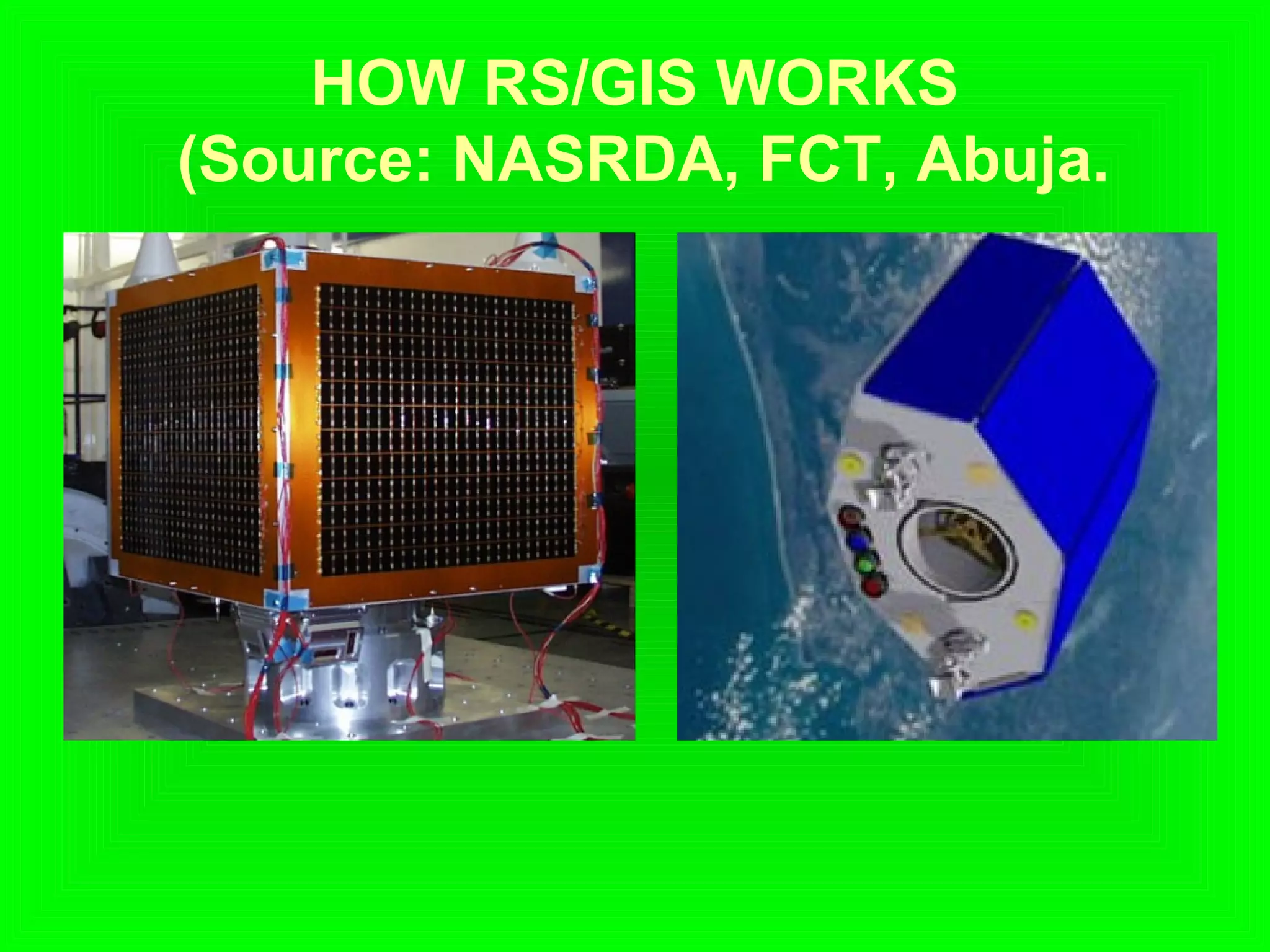 HOW RS/GIS WORKS
(Source: NASRDA, FCT, Abuja.